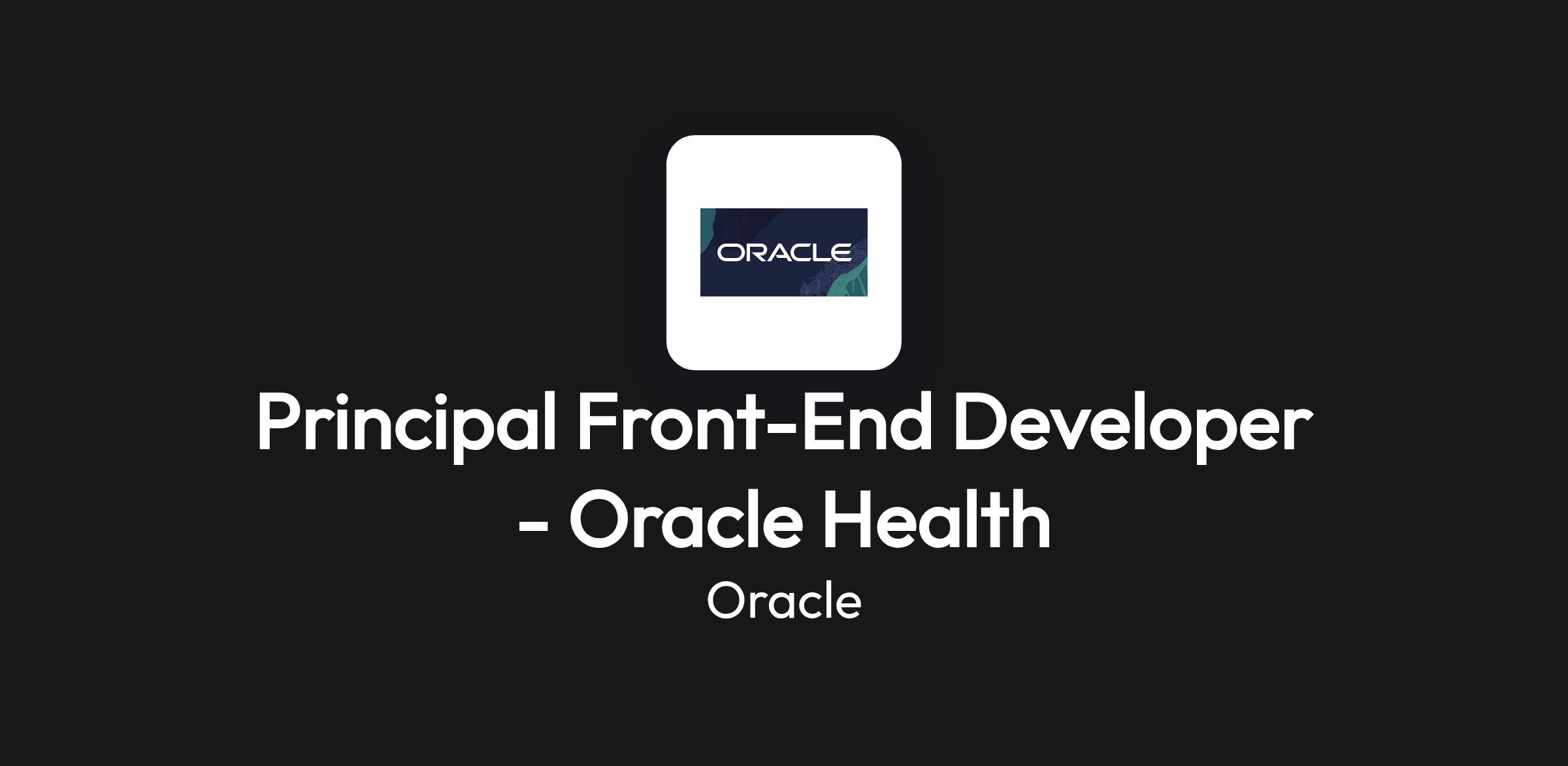 ORACLE

Principal Front-End Developer - Oracle Health

Oracle